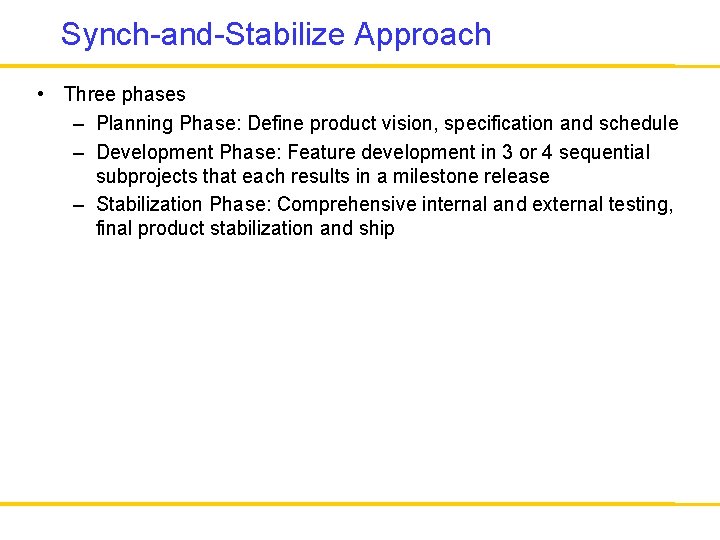 Synch-and-Stabilize Approach

• Three phases
– Planning Phase: Define product vision, specification and schedule
– Development Phase: Feature development in 3 or 4 sequential subprojects that each results in a milestone release
– Stabilization Phase: Comprehensive internal and external testing, final product stabilization and ship